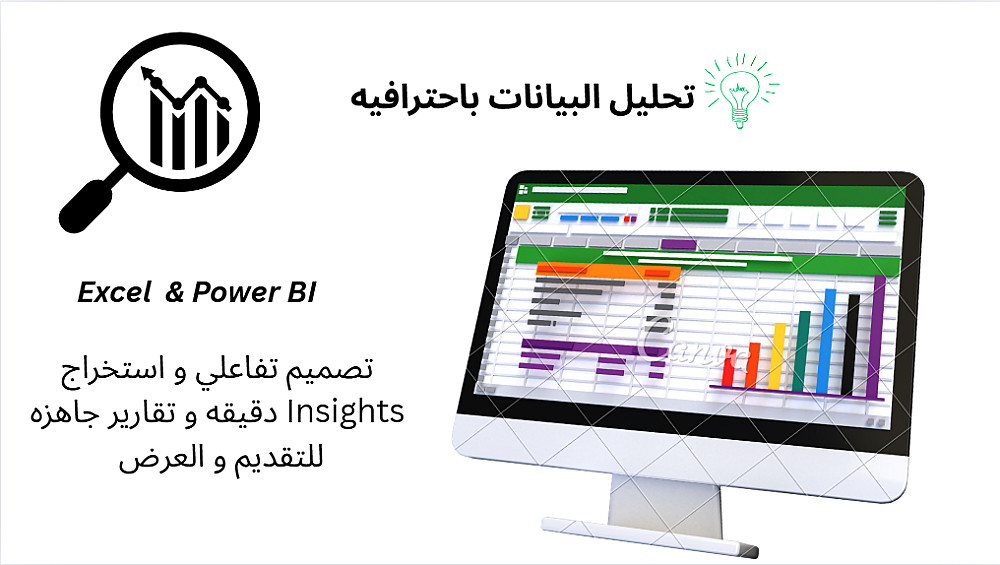 تحليل البيانات باحترافيه

Excel & Power BI

تصميم تفاعلي و استخراج Insights دقيقه و تقارير جاهزه للتقديم و العرض

Canva